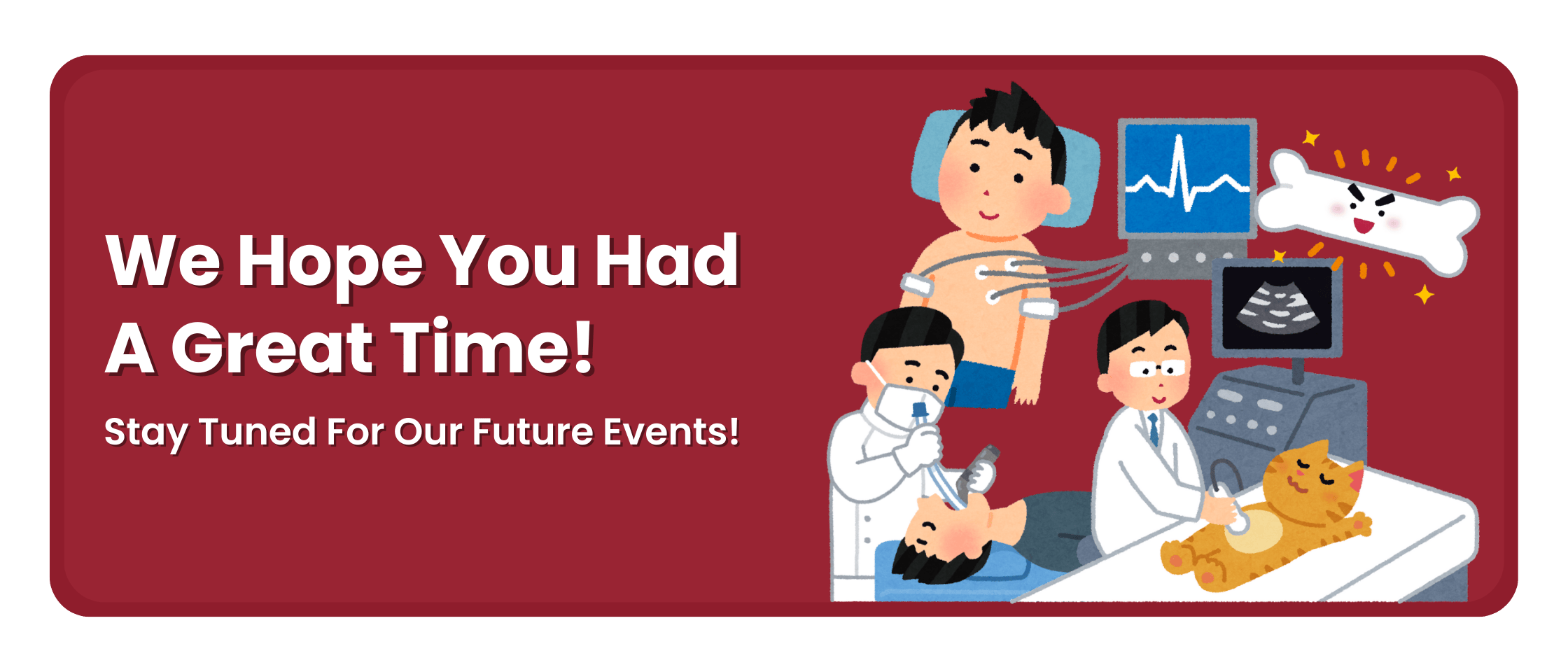 We Hope You Had A Great Time!

Stay Tuned For Our Future Events!